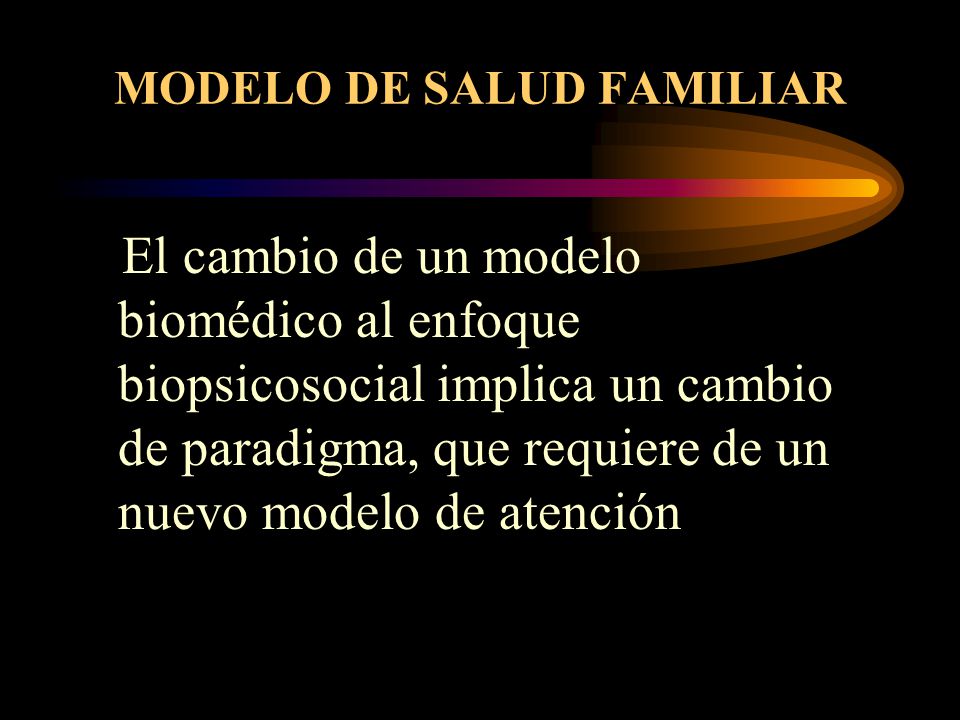 MODELO DE SALUD FAMILIAR

El cambio de un modelo biomédico al enfoque biopsicosocial implica un cambio de paradigma, que requiere de un nuevo modelo de atención